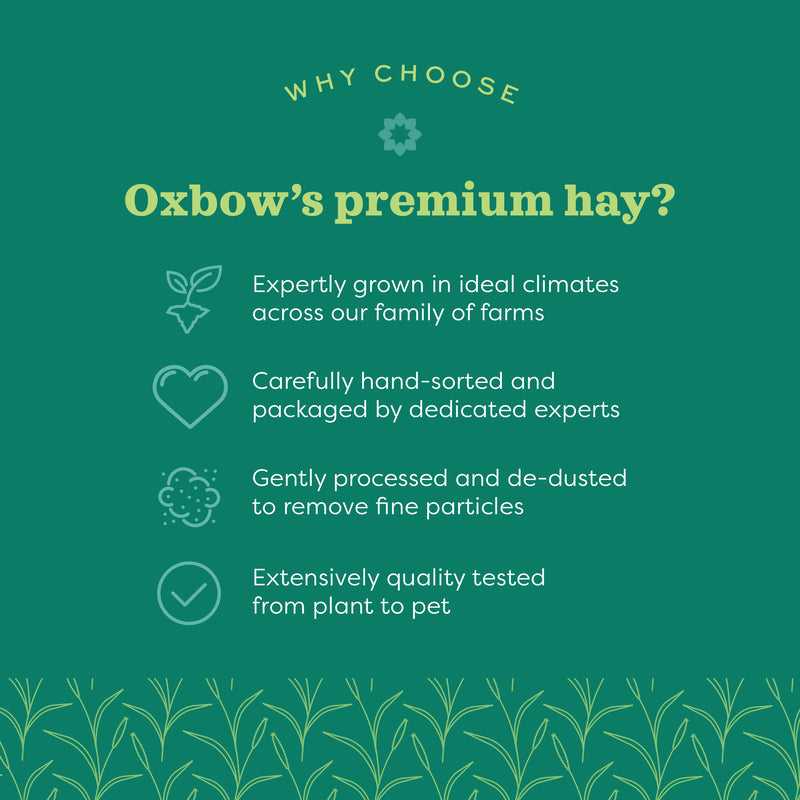 WHY CHOOSE

Oxbow's premium hay?

Expertly grown in ideal climates across our family of farms

Carefully hand-sorted and packaged by dedicated experts

Gently processed and de-dusted to remove fine particles

Extensively quality tested from plant to pet